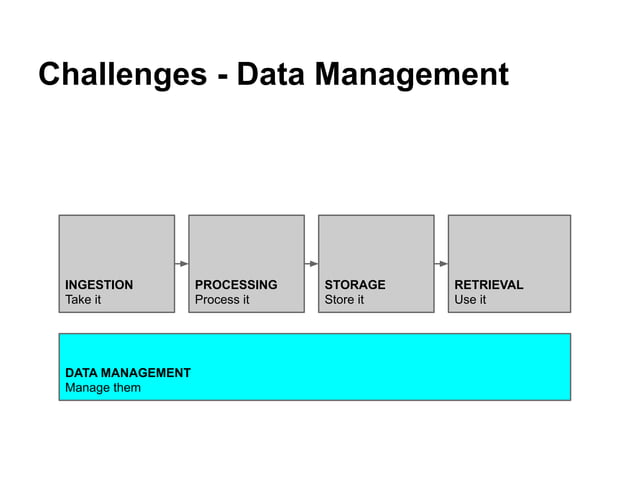 Challenges - Data Management

INGESTION
Take it

PROCESSING
Process it

STORAGE
Store it

RETRIEVAL
Use it

DATA MANAGEMENT
Manage them